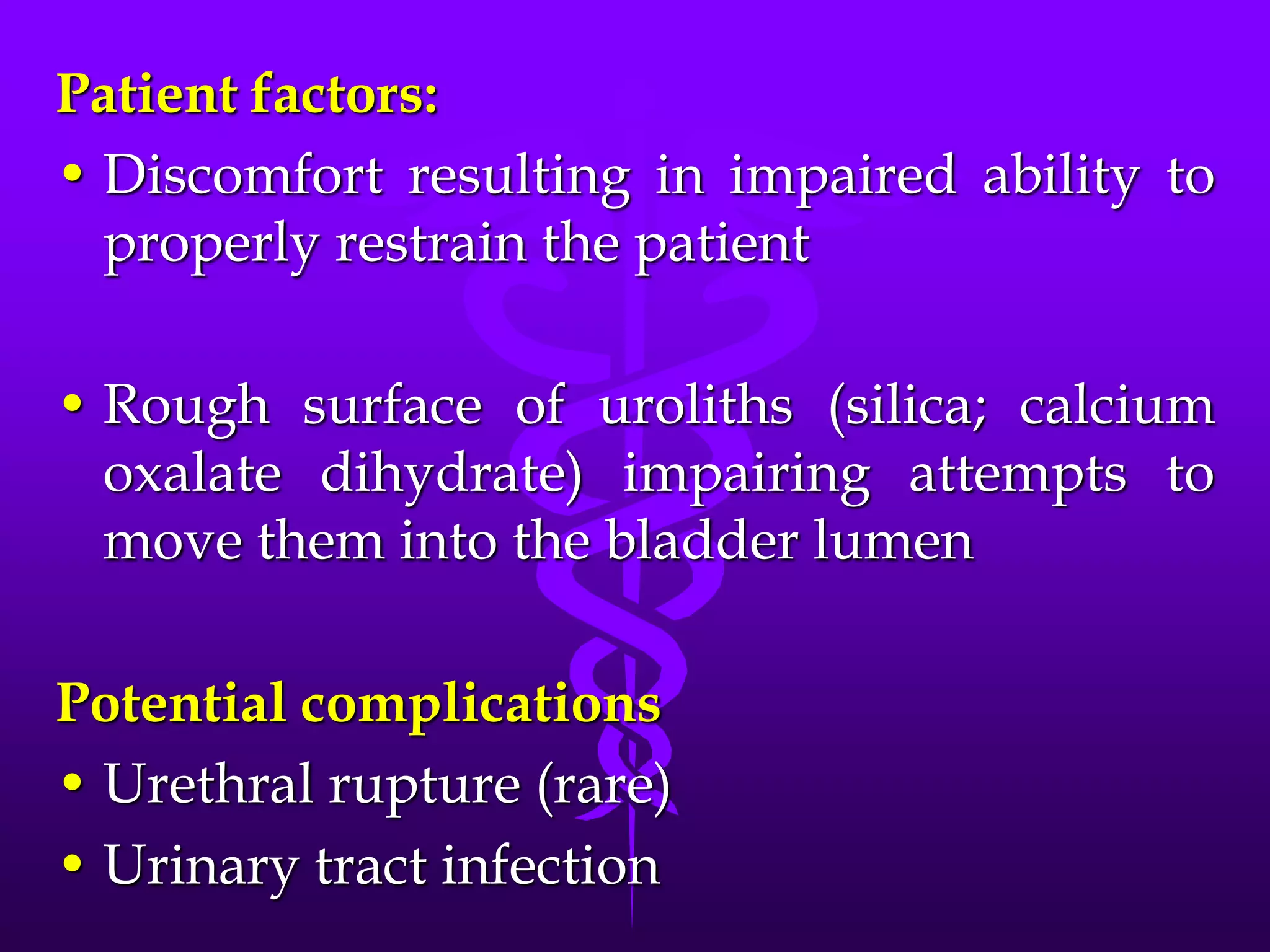 Patient factors:

• Discomfort resulting in impaired ability to properly restrain the patient

• Rough surface of uroliths (silica; calcium oxalate dihydrate) impairing attempts to move them into the bladder lumen

Potential complications

• Urethral rupture (rare)
• Urinary tract infection